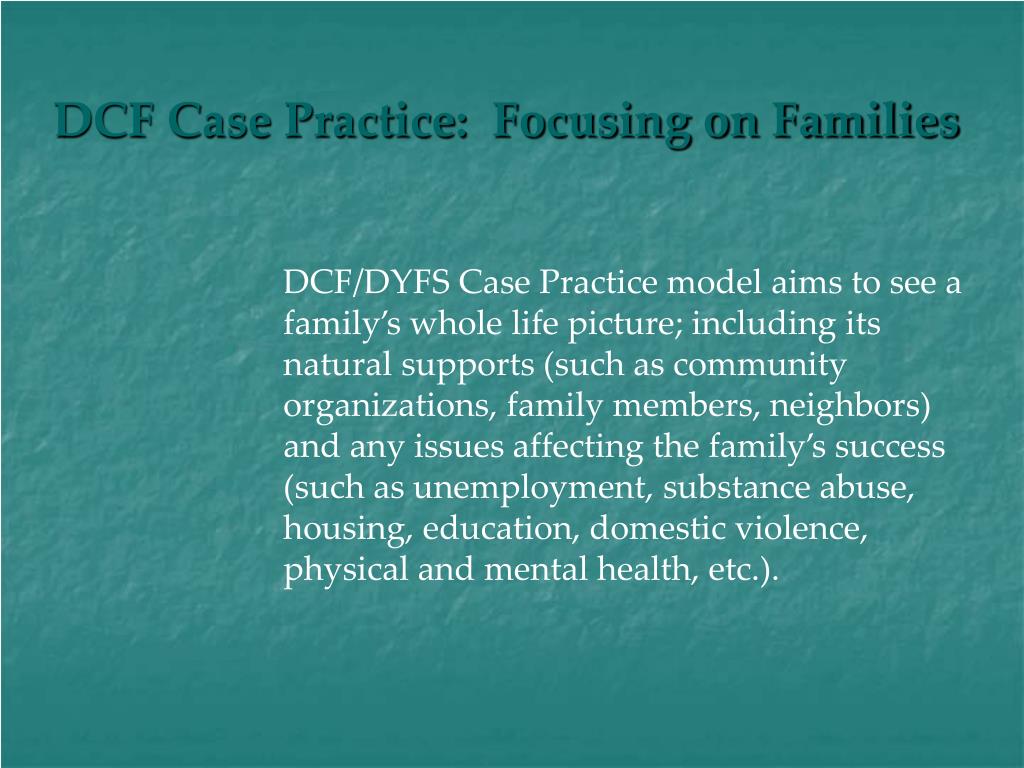 DCF Case Practice:  Focusing on Families

DCF/DYFS Case Practice model aims to see a family’s whole life picture; including its natural supports (such as community organizations, family members, neighbors) and any issues affecting the family’s success (such as unemployment, substance abuse, housing, education, domestic violence, physical and mental health, etc.).